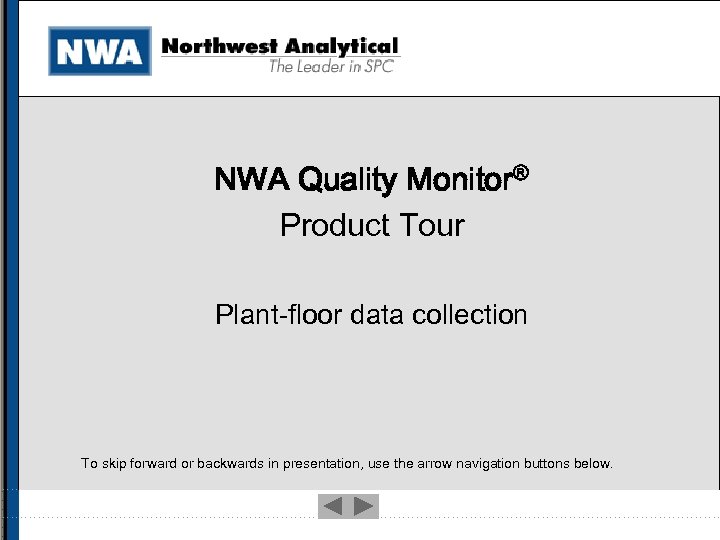 NWA Northwest Analytical
The Leader in SPC

NWA Quality Monitor®
Product Tour

Plant-floor data collection

To skip forward or backwards in presentation, use the arrow navigation buttons below.